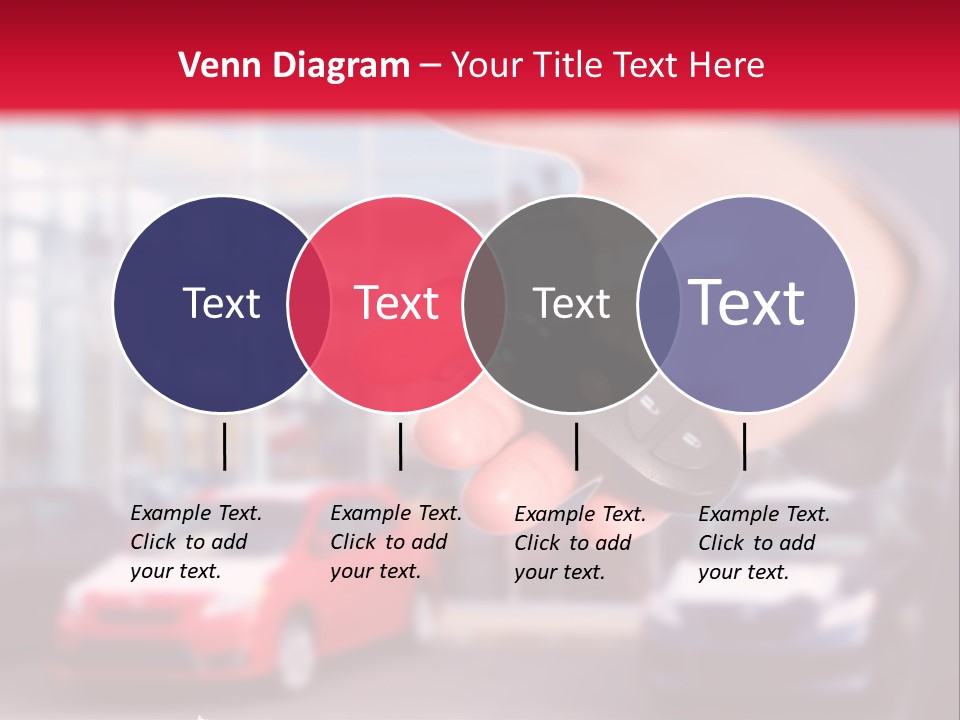 Venn Diagram – Your Title Text Here

Text

Text

Text

Text

Example Text. Click to add your text.

Example Text. Click to add your text.

Example Text. Click to add your text.

Example Text. Click to add your text.